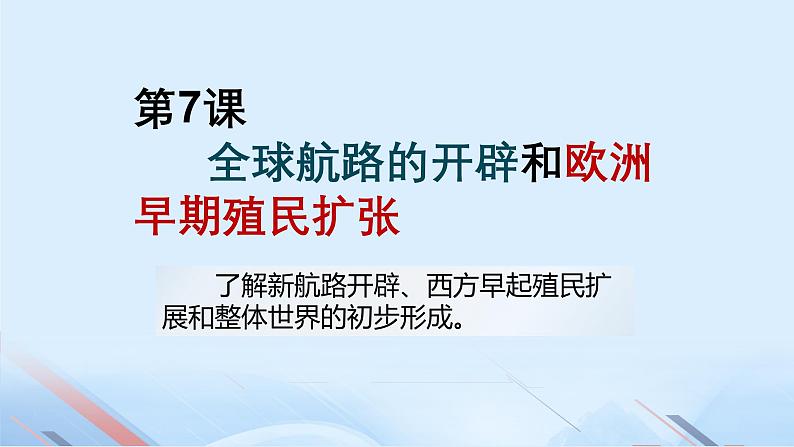 第7课

全球航路的开辟和欧洲早期殖民扩张

了解新航路开辟、西方早起殖民扩展和整体世界的初步形成。